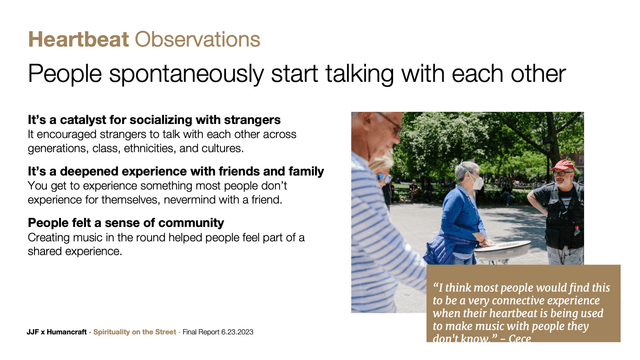 Heartbeat Observations

People spontaneously start talking with each other

It's a catalyst for socializing with strangers
It encouraged strangers to talk with each other across generations, class, ethnicities, and cultures.

It's a deepened experience with friends and family
You get to experience something most people don't experience for themselves, nevermind with a friend.

People felt a sense of community
Creating music in the round helped people feel part of a shared experience.

"I think most people would find this to be a very connective experience when their heartbeat is being used to make music with people they don't know." – Cece

JJF x Humancraft - Spirituality on the Street - Final Report 6.23.2023